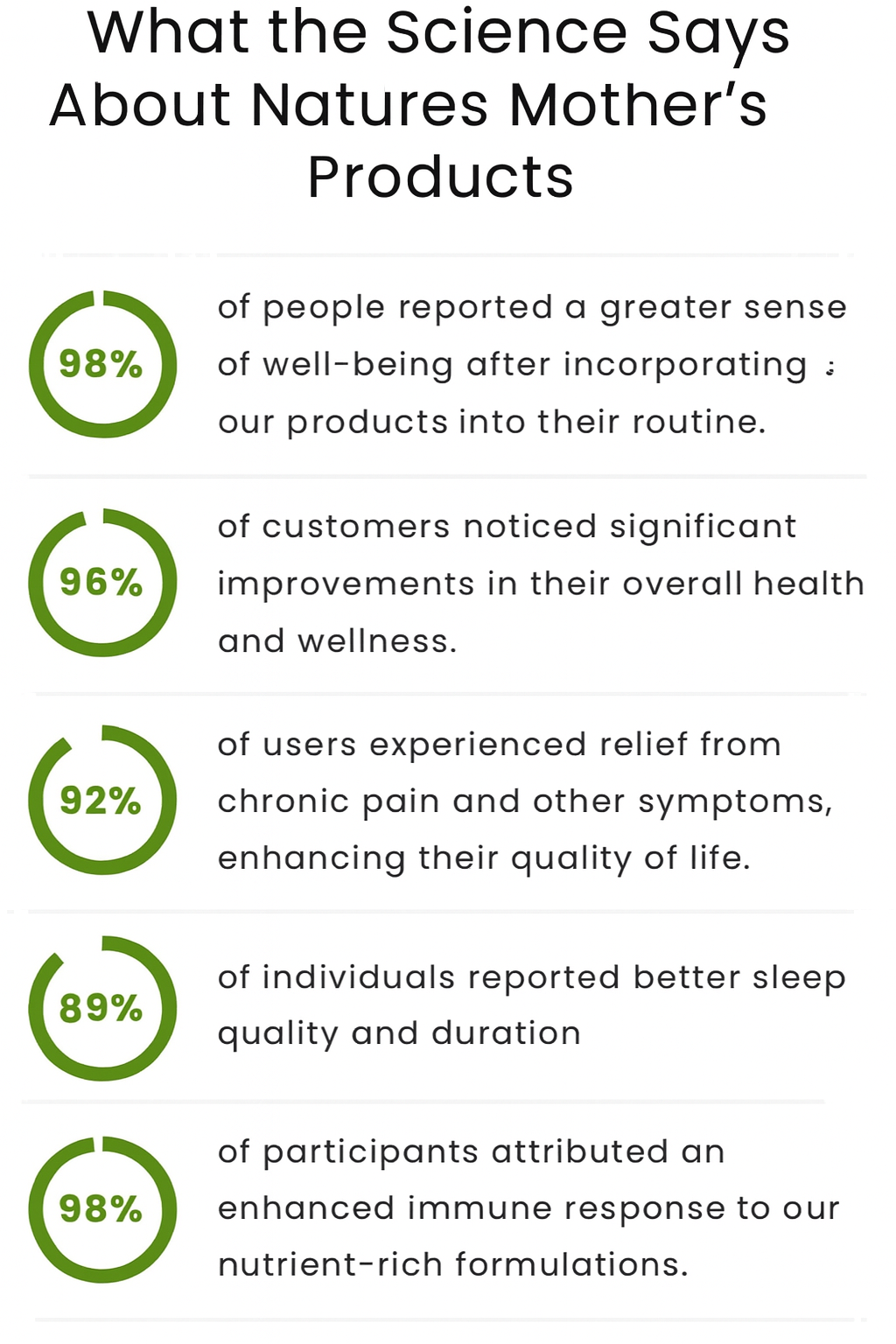 What the Science Says About Natures Mother's Products

98%

of people reported a greater sense of well-being after incorporating our products into their routine.

96%

of customers noticed significant improvements in their overall health and wellness.

92%

of users experienced relief from chronic pain and other symptoms, enhancing their quality of life.

89%

of individuals reported better sleep quality and duration

98%

of participants attributed an enhanced immune response to our nutrient-rich formulations.